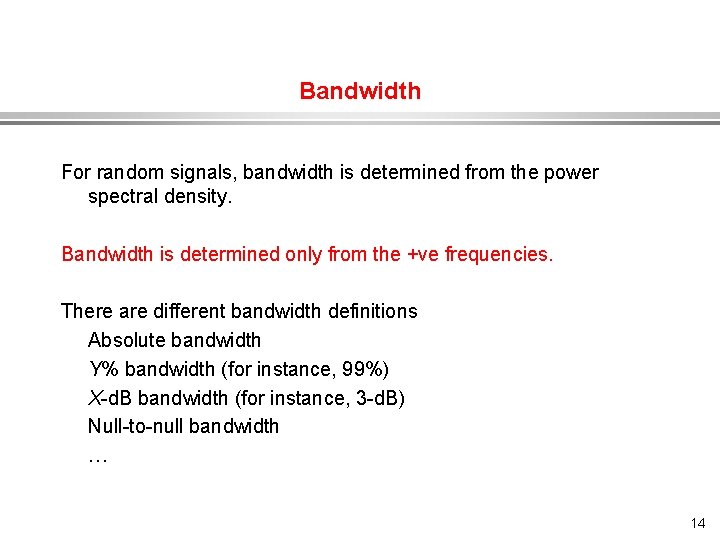 Bandwidth

For random signals, bandwidth is determined from the power spectral density.

Bandwidth is determined only from the +ve frequencies.

There are different bandwidth definitions
Absolute bandwidth
Y% bandwidth (for instance, 99%)
X-dB bandwidth (for instance, 3-dB)
Null-to-null bandwidth
…

14